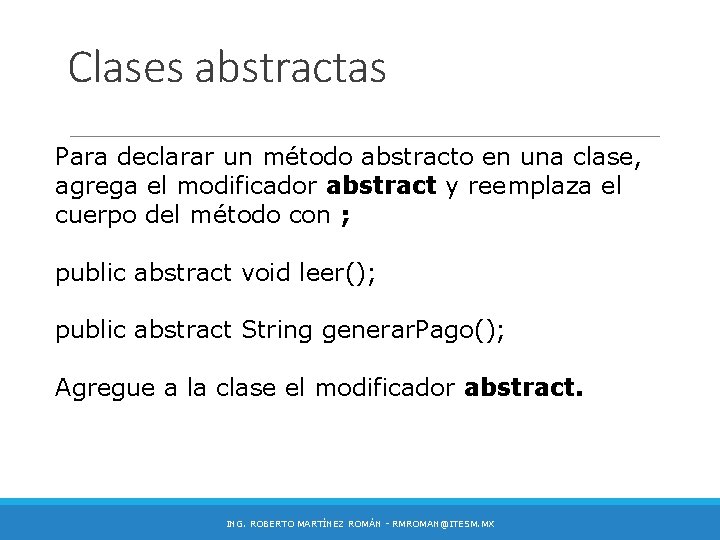 Clases abstractas

Para declarar un método abstracto en una clase, agrega el modificador abstract y reemplaza el cuerpo del método con ;

public abstract void leer();

public abstract String generarPago();

Agregue a la clase el modificador abstract.

ING. ROBERTO MARTÍNEZ ROMÁN - RMROMAN@ITESM.MX